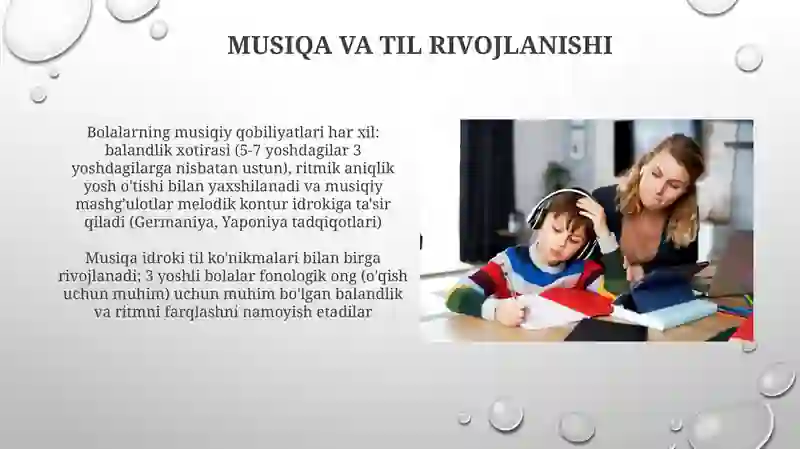 MUSIQA VA TIL RIVOJLANISHI

Bolalarning musiqiy qobiliyatlari har xil: balandlik xotirasi (5-7 yoshdagilar 3 yoshdagilarga nisbatan ustun), ritmik aniqlik yosh o'tishi bilan yaxshilanadi va musiqiy mashg'ulotlar melodik kontur idrokiga ta'sir qiladi (Germaniya, Yaponiya tadqiqotlari)

Musiqa idroki til ko'nikmalari bilan birga rivojlanadi; 3 yoshli bolalar fonologik ong (o'qish uchun muhim) uchun muhim bo'lgan balandlik va ritmni farqlashni namoyish etadilar